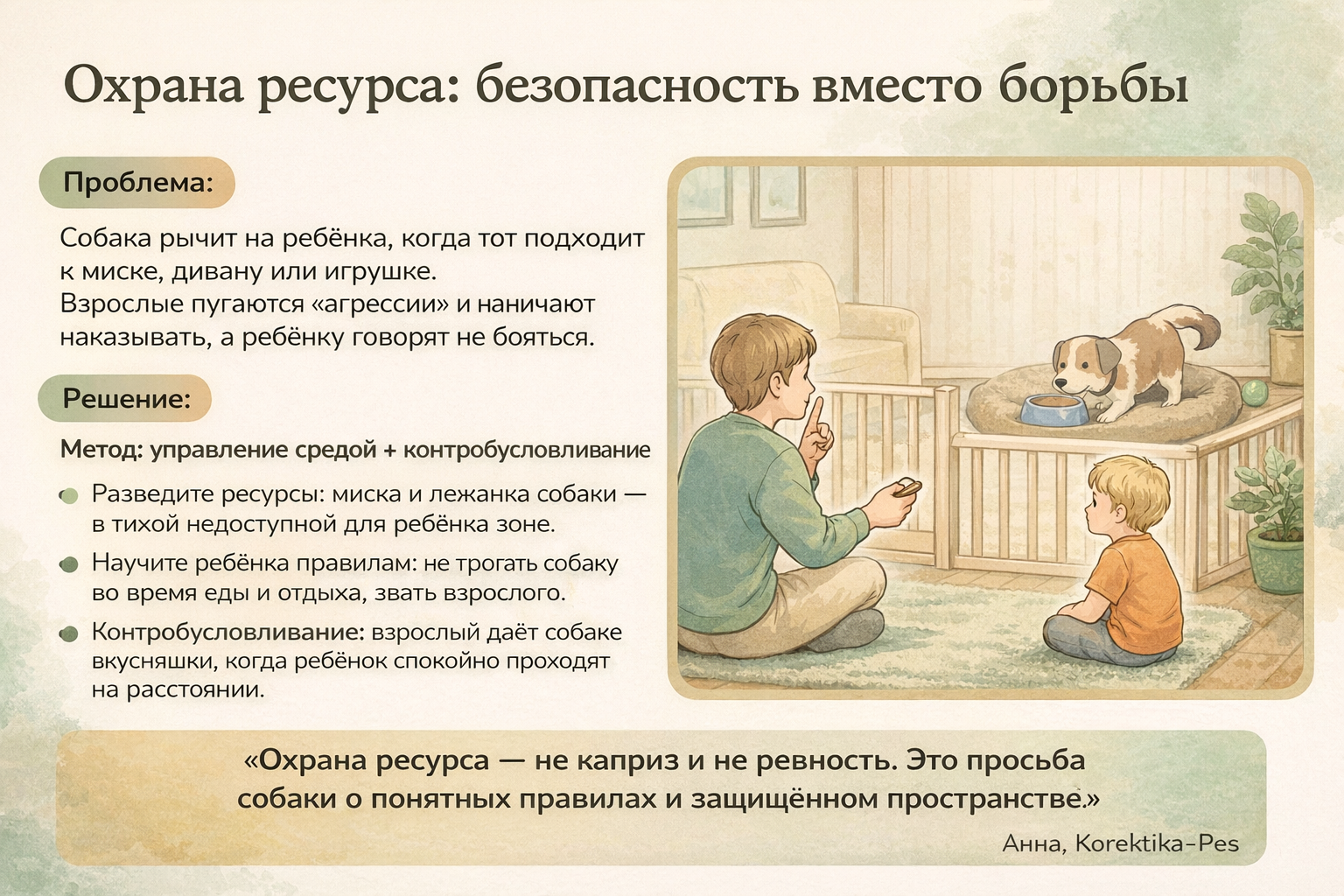 Охрана ресурса: безопасность вместо борьбы

Проблема:

Собака рычит на ребёнка, когда тот подходит к миске, дивану или игрушке.
Взрослые пугаются «агрессии» и наничают наказывать, а ребёнку говорят не бояться.

Решение:

Метод: управление средой + контробусловливание

Разведите ресурсы: миска и лежанка собаки — в тихой недоступной для ребёнка зоне.

Научите ребёнка правилам: не трогать собаку во время еды и отдыха, звать взрослого.

Контробусловливание: взрослый даёт собаке вкусняшки, когда ребёнок спокойно проходят на расстоянии.

«Охрана ресурса — не каприз и не ревность. Это просьба собаки о понятных правилах и защищённом пространстве.»

Анна, Korektika-Pes